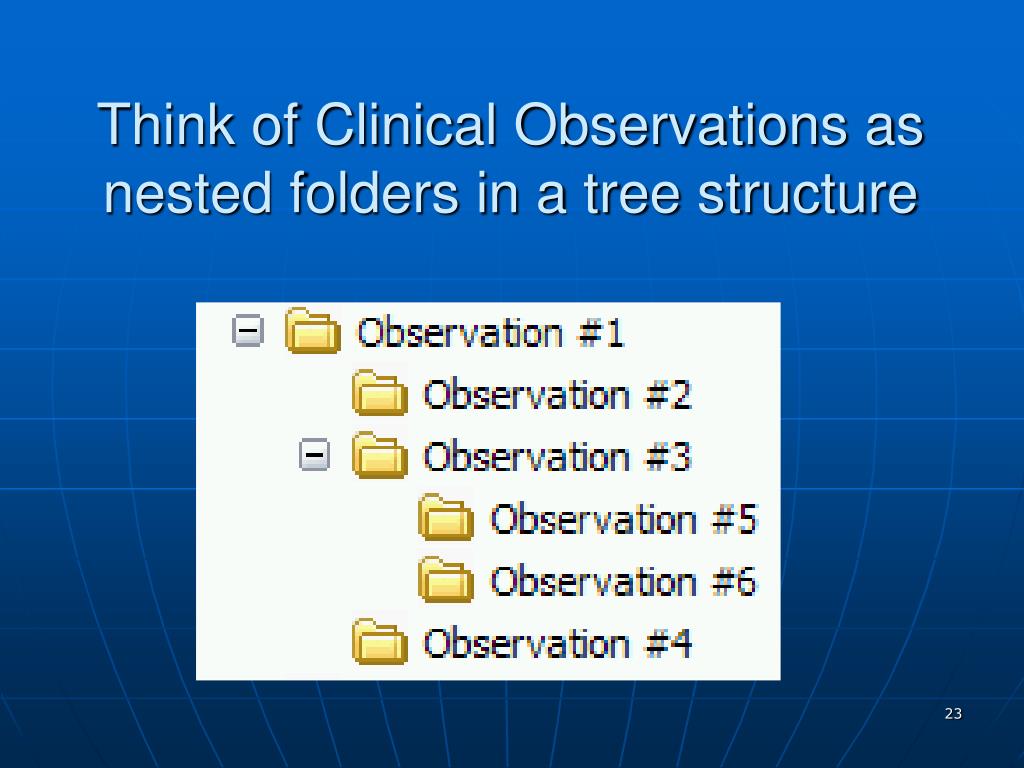 Think of Clinical Observations as nested folders in a tree structure

Observation #1
Observation #2
Observation #3
Observation #5
Observation #6
Observation #4

23